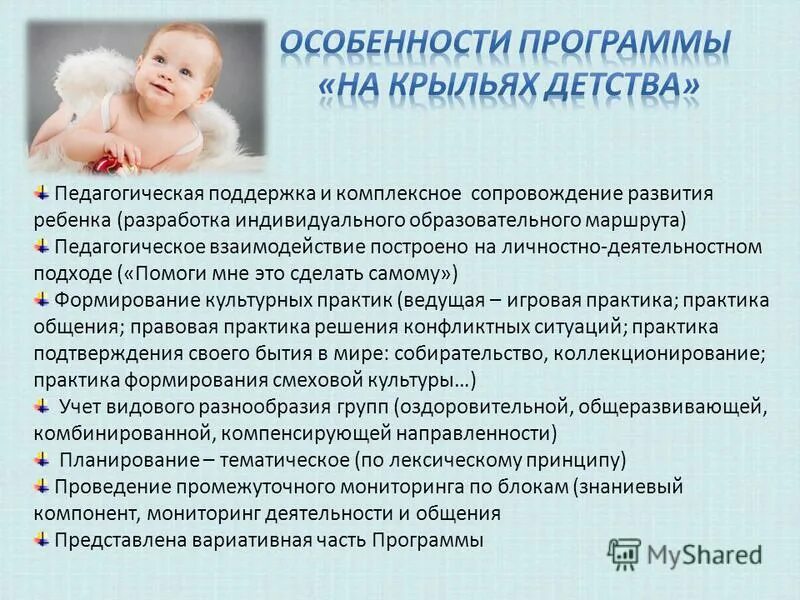 ОСОБЕННОСТИ ПРОГРАММЫ «НА КРЫЛЬЯХ ДЕТСТВА»

Педагогическая поддержка и комплексное сопровождение развития ребенка (разработка индивидуального образовательного маршрута)

Педагогическое взаимодействие построено на личностно-деятельностном подходе («Помоги мне это сделать самому»)

Формирование культурных практик (ведущая – игровая практика; практика общения; правовая практика решения конфликтных ситуаций; практика подтверждения своего бытия в мире: собирательство, коллекционирование; практика формирования смеховой культуры…)

Учет видового разнообразия групп (оздоровительной, общеразвивающей, комбинированной, компенсирующей направленности)

Планирование – тематическое (по лексическому принципу)

Проведение промежуточного мониторинга по блокам (знаниевый компонент, мониторинг деятельности и общения

Представлена вариативная часть Программы

MyShared